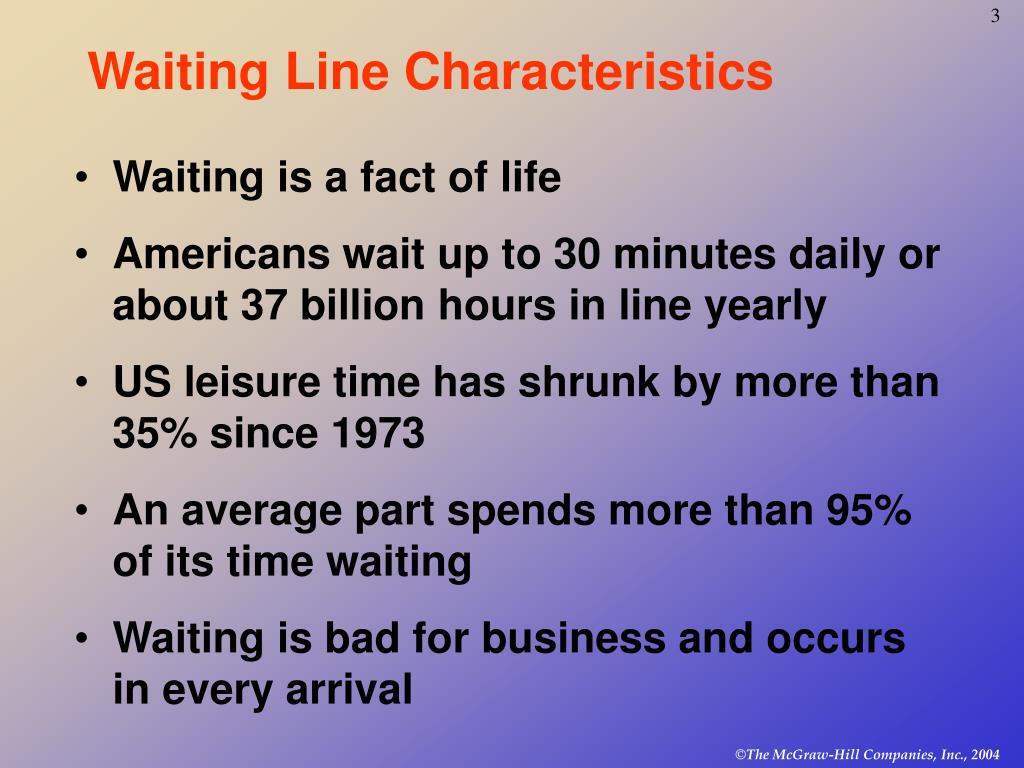 3

Waiting Line Characteristics

• Waiting is a fact of life

• Americans wait up to 30 minutes daily or about 37 billion hours in line yearly

• US leisure time has shrunk by more than 35% since 1973

• An average part spends more than 95% of its time waiting

• Waiting is bad for business and occurs in every arrival

©The McGraw-Hill Companies, Inc., 2004